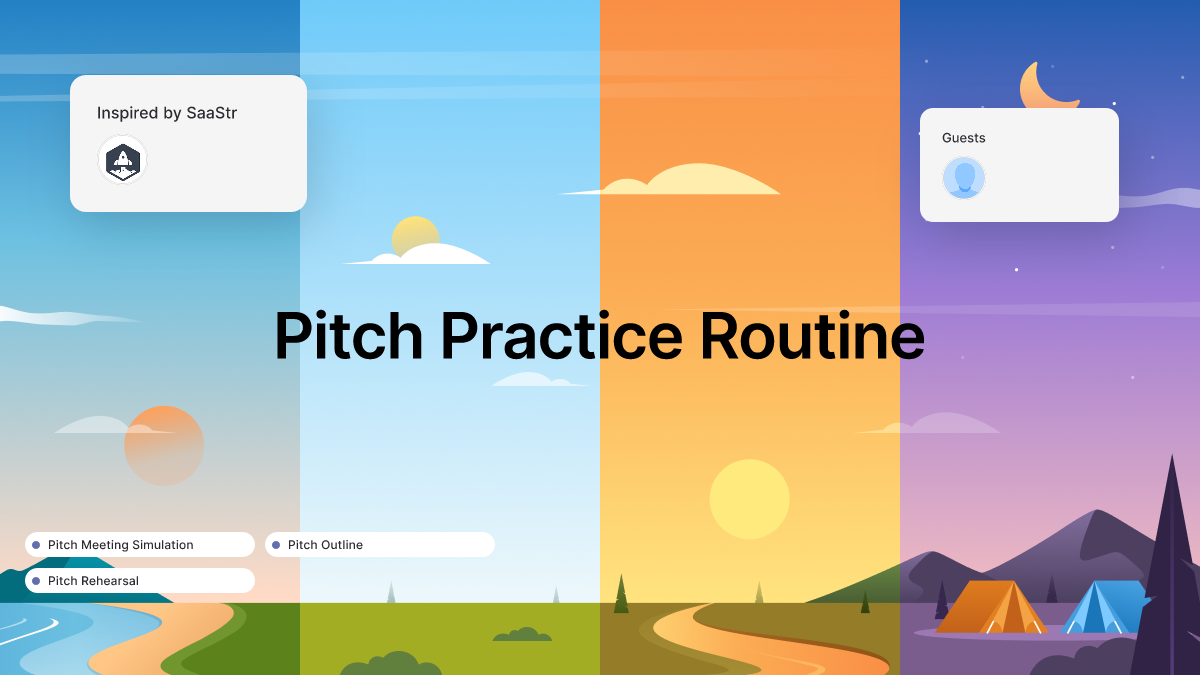 Inspired by SaaStr

Guests

Pitch Practice Routine

Pitch Meeting Simulation

Pitch Outline

Pitch Rehearsal